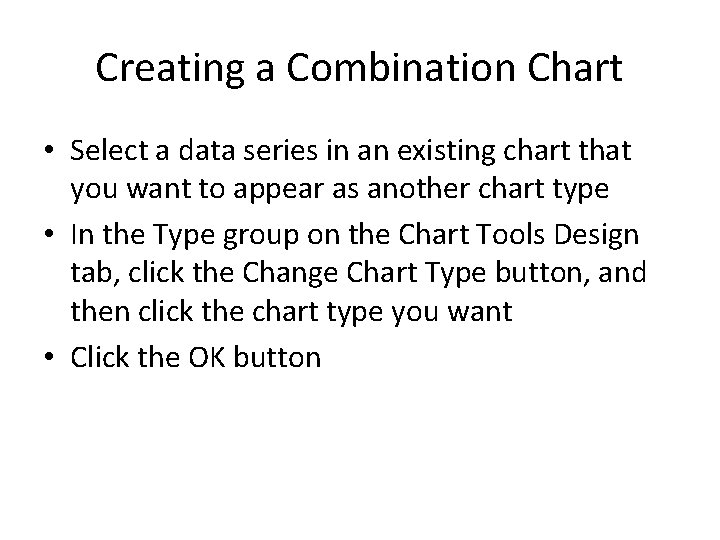 Creating a Combination Chart

• Select a data series in an existing chart that you want to appear as another chart type
• In the Type group on the Chart Tools Design tab, click the Change Chart Type button, and then click the chart type you want
• Click the OK button